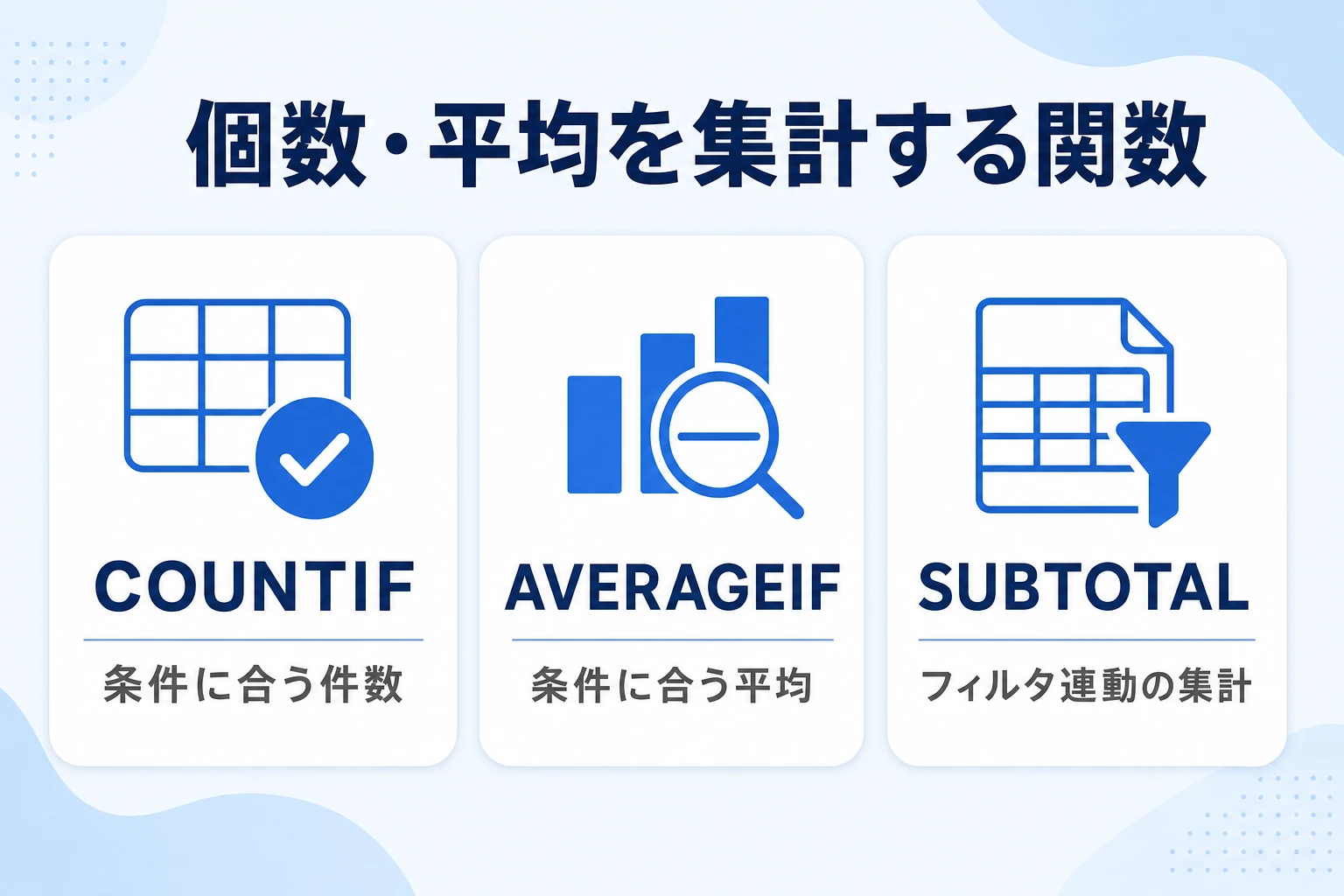 個数・平均を集計する関数

COUNTIF
条件に合う件数

AVERAGEIF
条件に合う平均

SUBTOTAL
フィルタ連動の集計